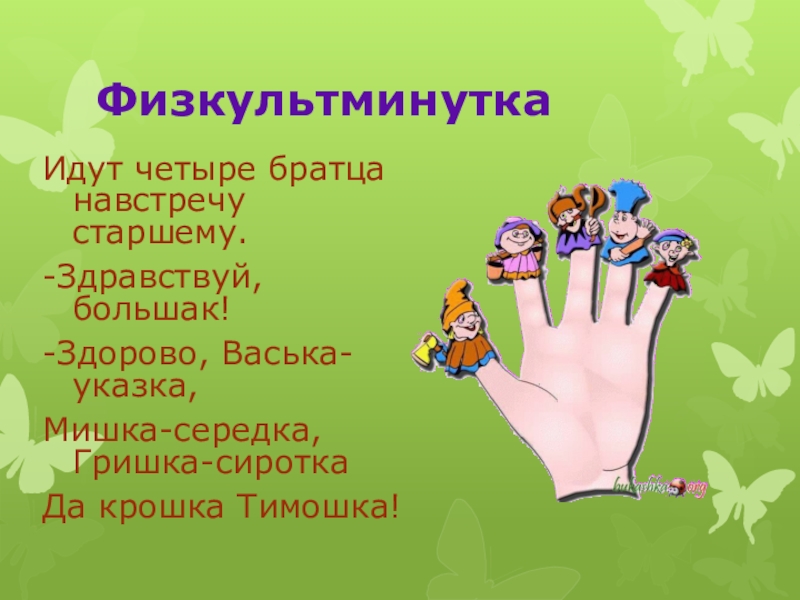 Физкультминутка

Идут четыре братца навстречу старшему.

-Здравствуй, большак!

-Здорово, Васька-указка,

Мишка-середка, Гришка-сиротка

Да крошка Тимошка!

bukashka.org